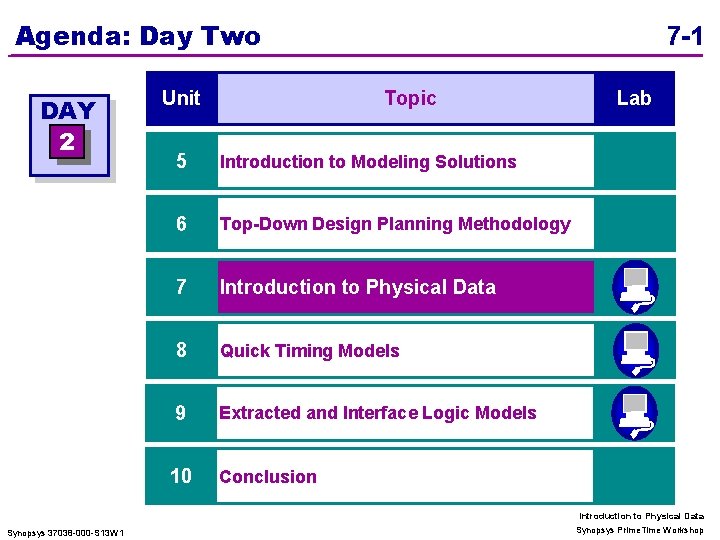 Agenda: Day Two

7-1

DAY 2

| Unit | Topic | Lab |
|---|---|---|
| 5 | Introduction to Modeling Solutions | |
| 6 | Top-Down Design Planning Methodology | |
| 7 | Introduction to Physical Data | |
| 8 | Quick Timing Models | |
| 9 | Extracted and Interface Logic Models | |
| 10 | Conclusion | |

Synopsys 37036-000-S13W1

Introduction to Physical Data
Synopsys PrimeTime Workshop